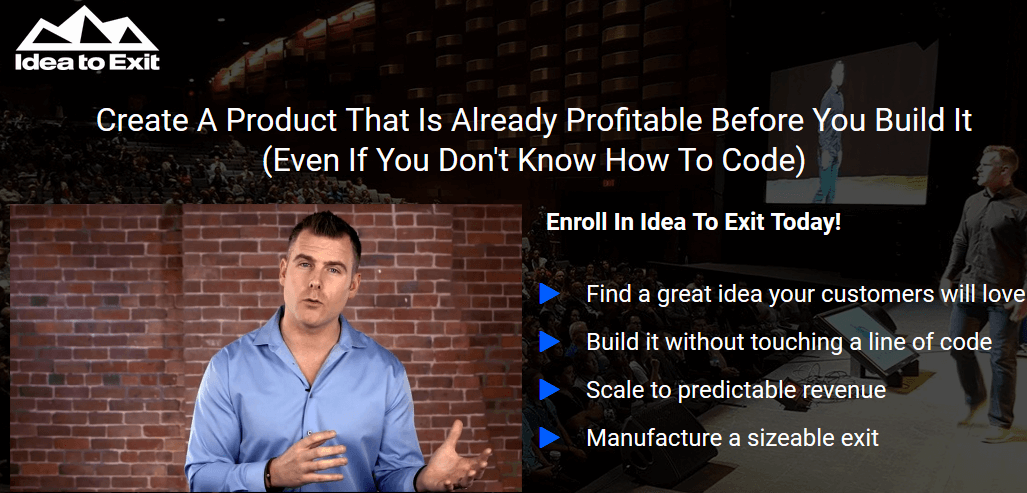 Idea to Exit

Create A Product That Is Already Profitable Before You Build It (Even If You Don't Know How To Code)

Enroll In Idea To Exit Today!

Find a great idea your customers will love

Build it without touching a line of code

Scale to predictable revenue

Manufacture a sizeable exit